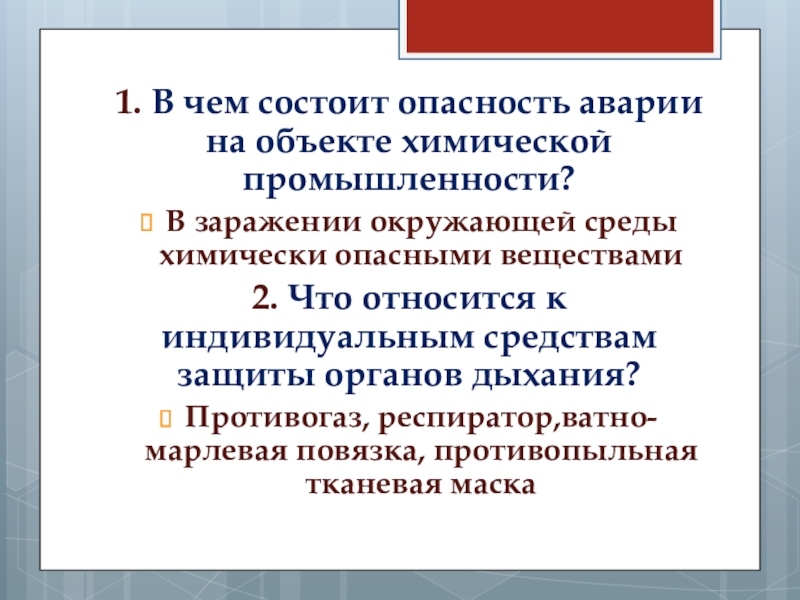 1. В чем состоит опасность аварии на объекте химической промышленности?

В заражении окружающей среды химически опасными веществами

2. Что относится к индивидуальным средствам защиты органов дыхания?

Противогаз, респиратор,ватно-марлевая повязка, противопыльная тканевая маска